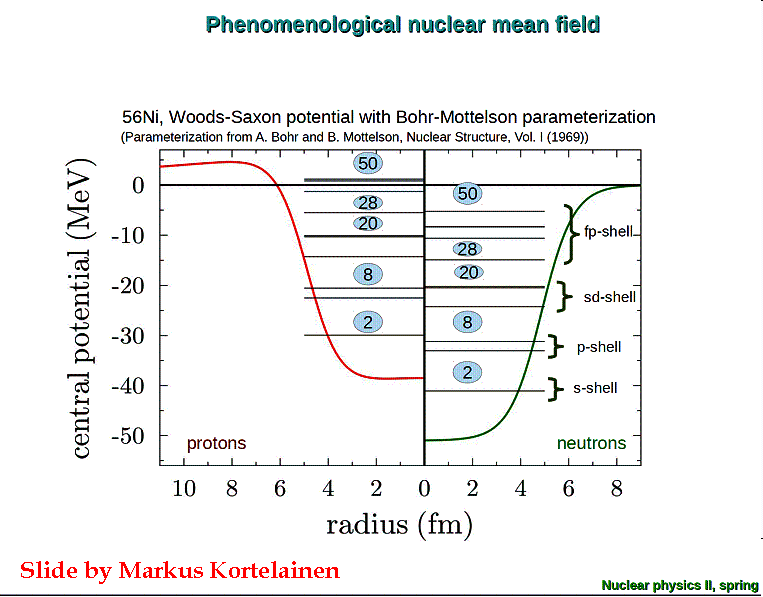 Phenomenological nuclear mean field

56Ni, Woods-Saxon potential with Bohr-Mottelson parameterization
(Parameterization from A. Bohr and B. Mottelson, Nuclear Structure, Vol. I (1969))

central potential (MeV)

0
-10
-20
-30
-40
-50

50
28
20
8
2

50
28
20
8
2

fp-shell
sd-shell
p-shell
s-shell

protons
neutrons

10 8 6 4 2 0 2 4 6 8

radius (fm)

Slide by Markus Kortelainen

Nuclear physics II, spring